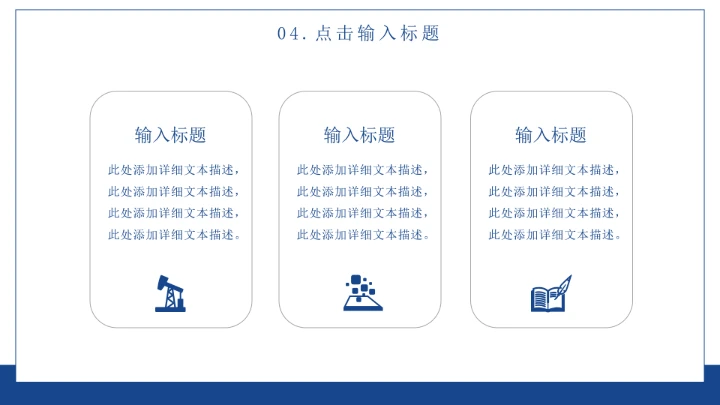 04. 点击输入标题

输入标题

此处添加详细文本描述，此处添加详细文本描述，此处添加详细文本描述，此处添加详细文本描述。

输入标题

此处添加详细文本描述，此处添加详细文本描述，此处添加详细文本描述，此处添加详细文本描述。

输入标题

此处添加详细文本描述，此处添加详细文本描述，此处添加详细文本描述，此处添加详细文本描述。